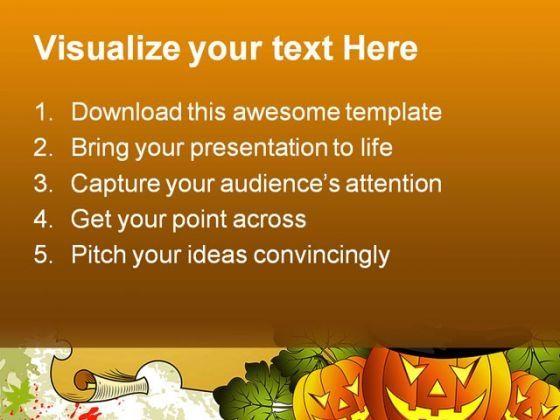 Visualize your text Here

1. Download this awesome template
2. Bring your presentation to life
3. Capture your audience's attention
4. Get your point across
5. Pitch your ideas convincingly